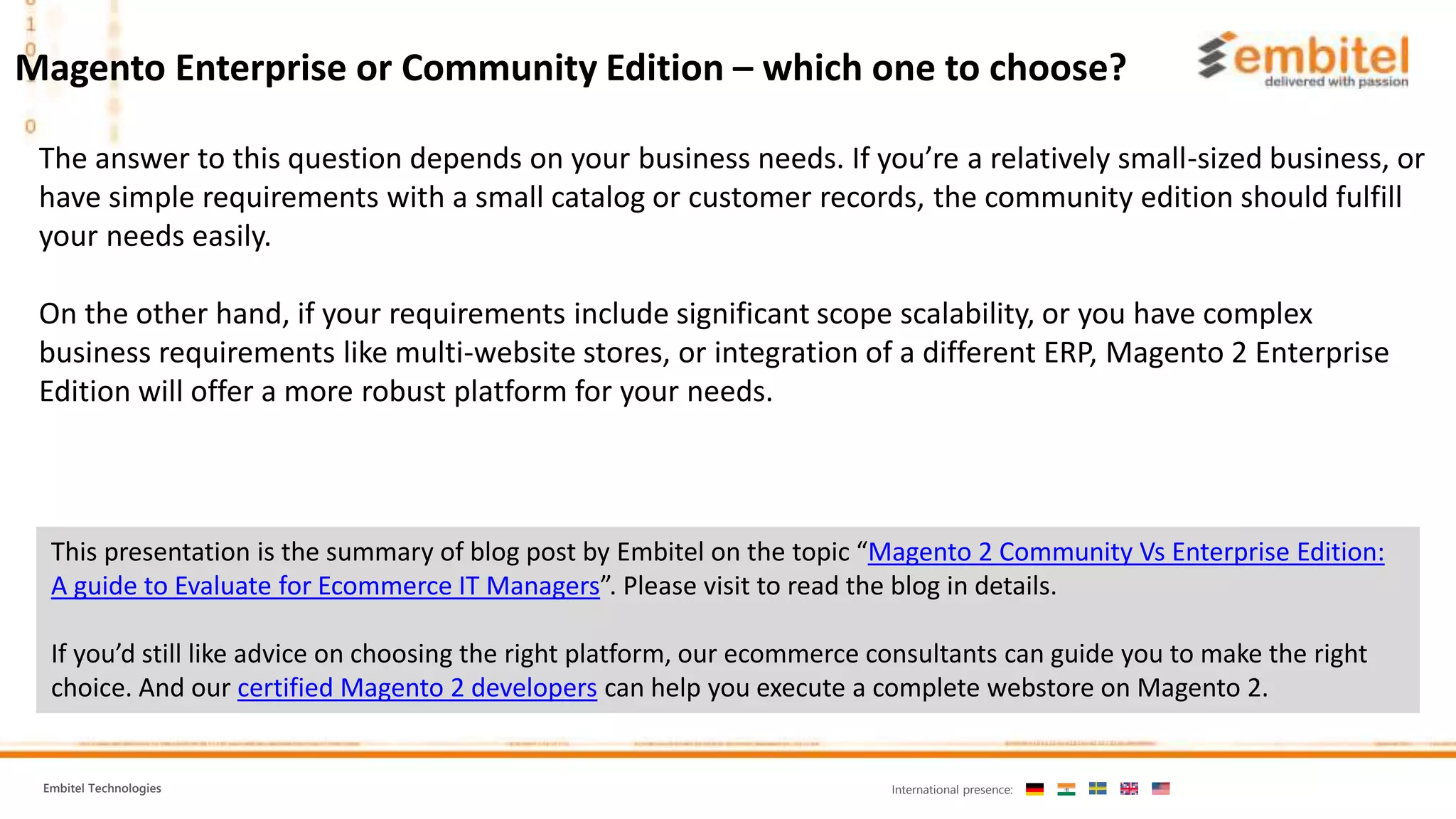 Magento Enterprise or Community Edition – which one to choose?

embitel
delivered with passion

The answer to this question depends on your business needs. If you're a relatively small-sized business, or have simple requirements with a small catalog or customer records, the community edition should fulfill your needs easily.

On the other hand, if your requirements include significant scope scalability, or you have complex business requirements like multi-website stores, or integration of a different ERP, Magento 2 Enterprise Edition will offer a more robust platform for your needs.

This presentation is the summary of blog post by Embitel on the topic "Magento 2 Community Vs Enterprise Edition: A guide to Evaluate for Ecommerce IT Managers". Please visit to read the blog in details.

If you'd still like advice on choosing the right platform, our ecommerce consultants can guide you to make the right choice. And our certified Magento 2 developers can help you execute a complete webstore on Magento 2.

Embitel Technologies

International presence: